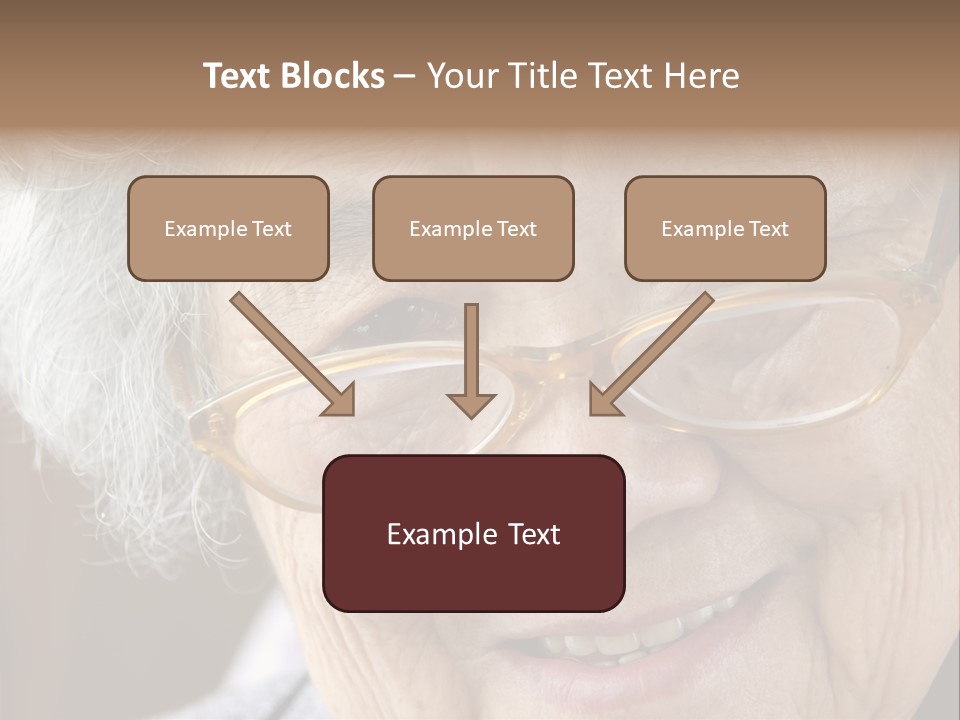 Text Blocks – Your Title Text Here

Example Text

Example Text

Example Text

Example Text